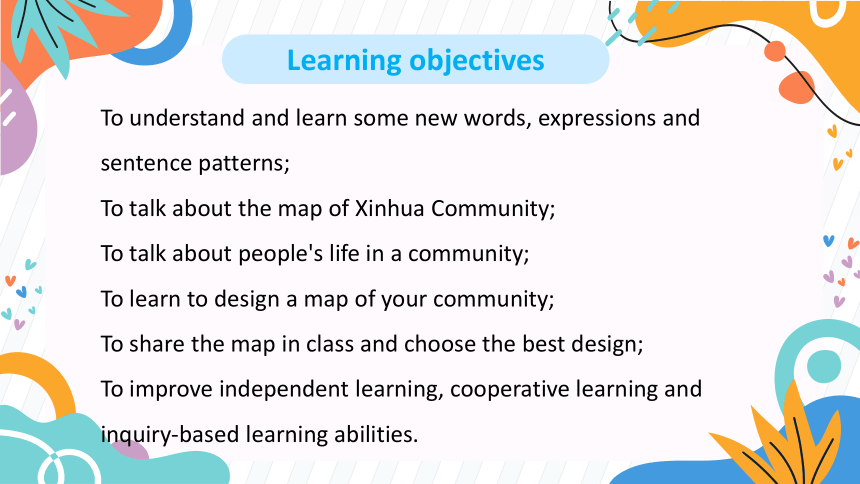 Learning objectives

To understand and learn some new words, expressions and sentence patterns;

To talk about the map of Xinhua Community;

To talk about people's life in a community;

To learn to design a map of your community;

To share the map in class and choose the best design;

To improve independent learning, cooperative learning and inquiry-based learning abilities.